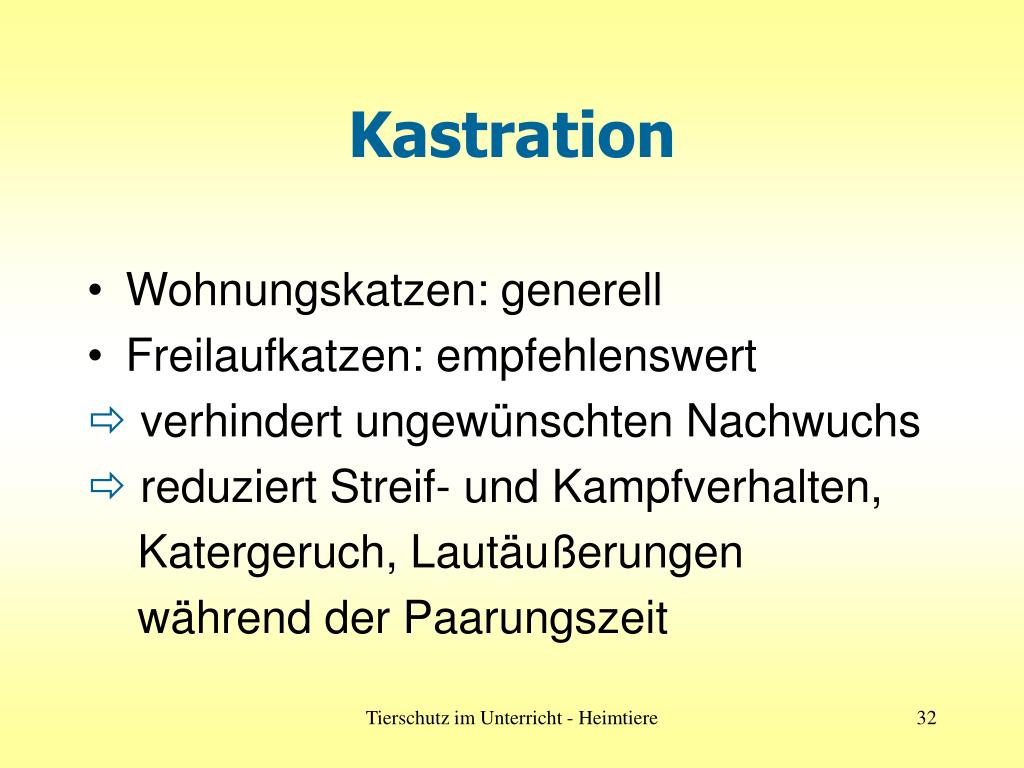 Kastration

• Wohnungskatzen: generell
• Freilaufkatzen: empfehlenswert
⇨ verhindert ungewünschten Nachwuchs
⇨ reduziert Streif- und Kampfverhalten, Katergeruch, Lautäußerungen während der Paarungszeit

Tierschutz im Unterricht - Heimtiere

32